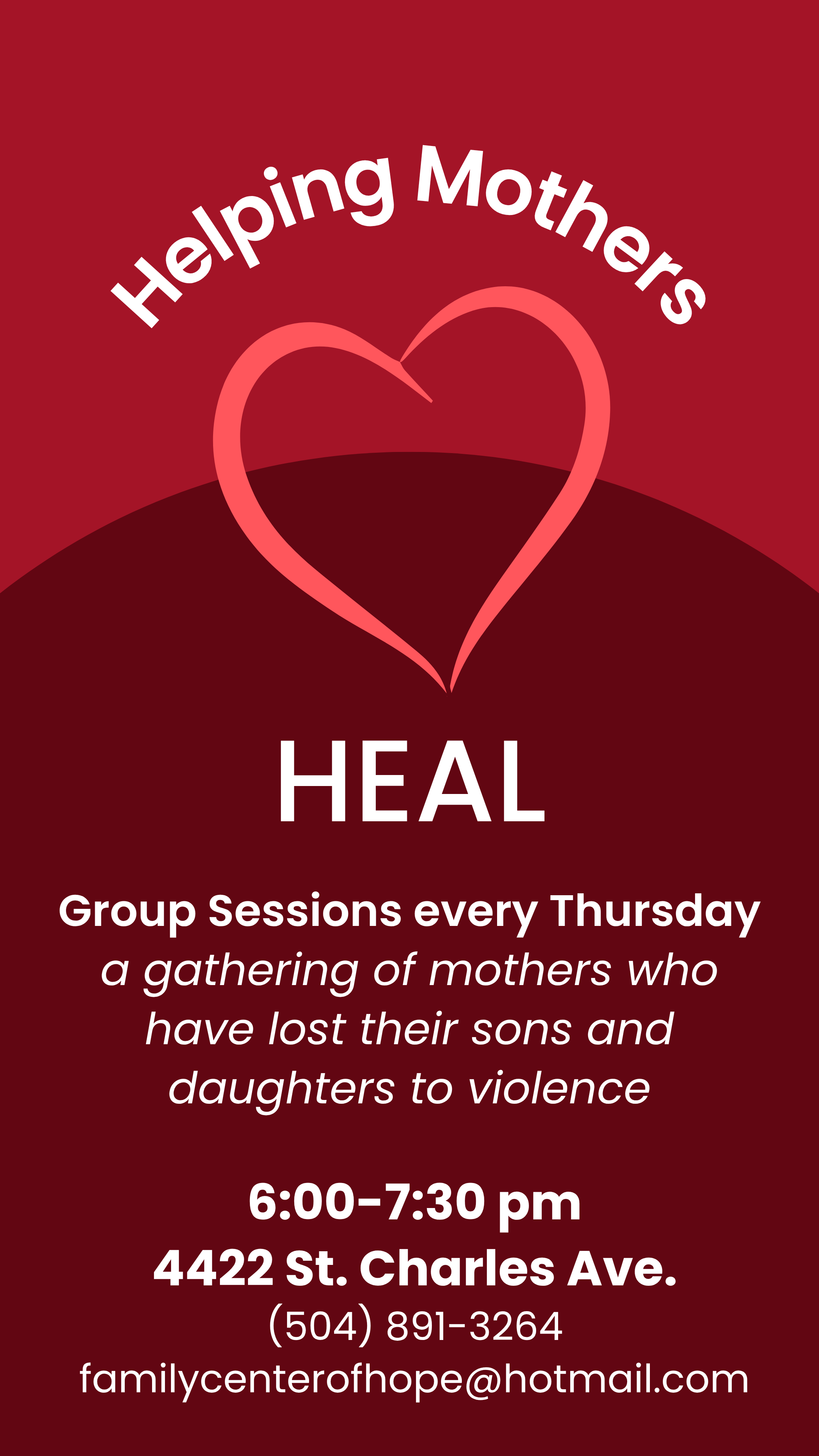 Helping Mothers

HEAL

Group Sessions every Thursday

a gathering of mothers who have lost their sons and daughters to violence

6:00-7:30 pm
4422 St. Charles Ave.
(504) 891-3264
familycenterofhope@hotmail.com